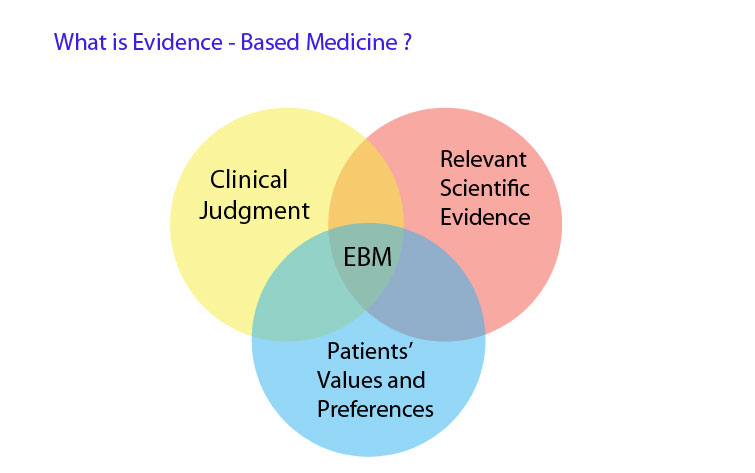 What is Evidence - Based Medicine ?

Clinical Judgment

Relevant Scientific Evidence

EBM

Patients' Values and Preferences